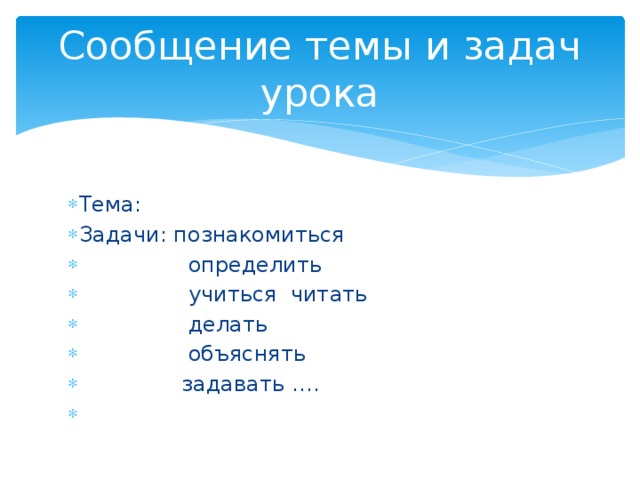 Сообщение темы и задач урока

Тема:
Задачи: познакомиться
определить
учиться читать
делать
объяснять
задавать ….